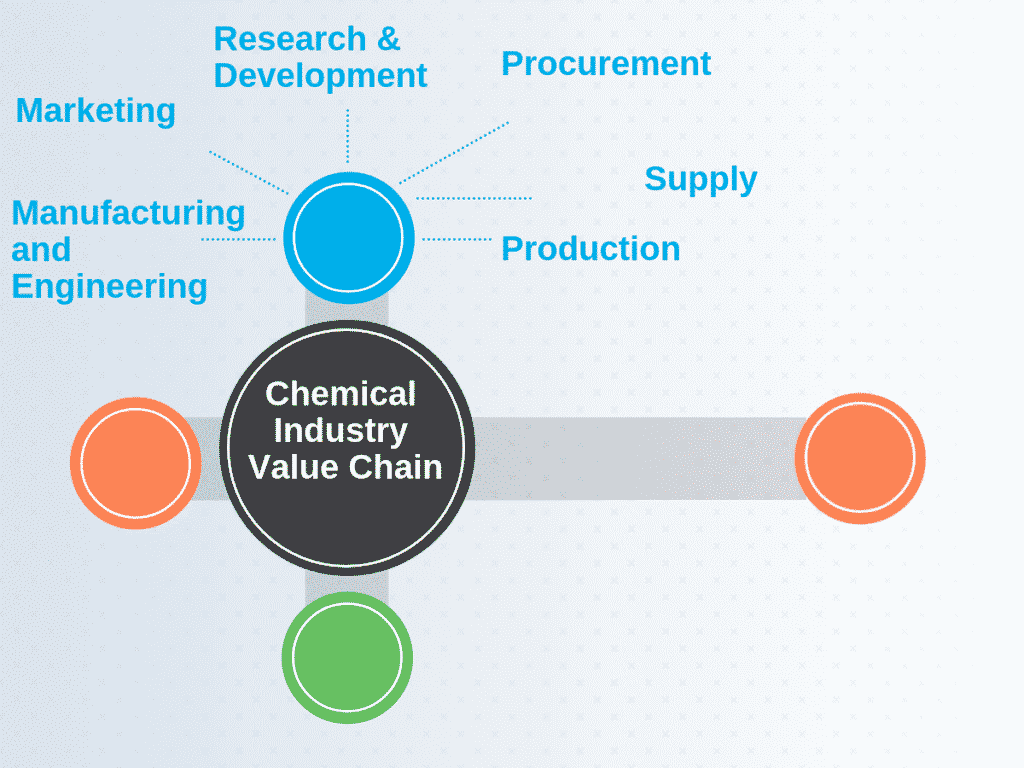 Research & Development

Procurement

Marketing

Supply

Manufacturing and Engineering

Production

Chemical Industry Value Chain